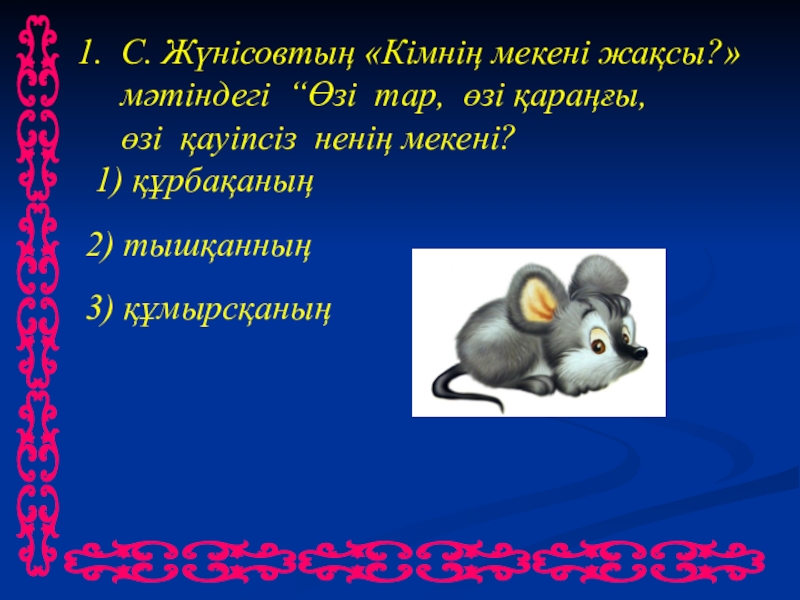 1. С. Жүнісовтың «Кімнің мекені жақсы?» мәтіндегі “Өзі тар, өзі қараңғы, өзі қауіпсіз ненің мекені?

1) құрбақаның

2) тышқанның

3) құмырсқаның